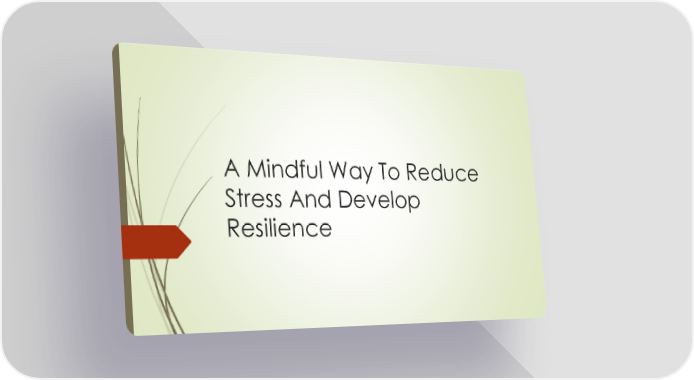 A Mindful Way To Reduce Stress And Develop Resilience